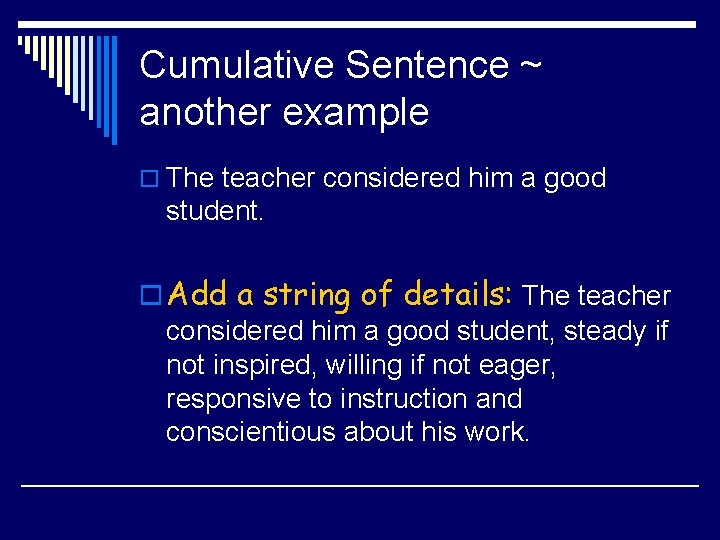 Cumulative Sentence ~ another example

The teacher considered him a good student.

Add a string of details: The teacher considered him a good student, steady if not inspired, willing if not eager, responsive to instruction and conscientious about his work.